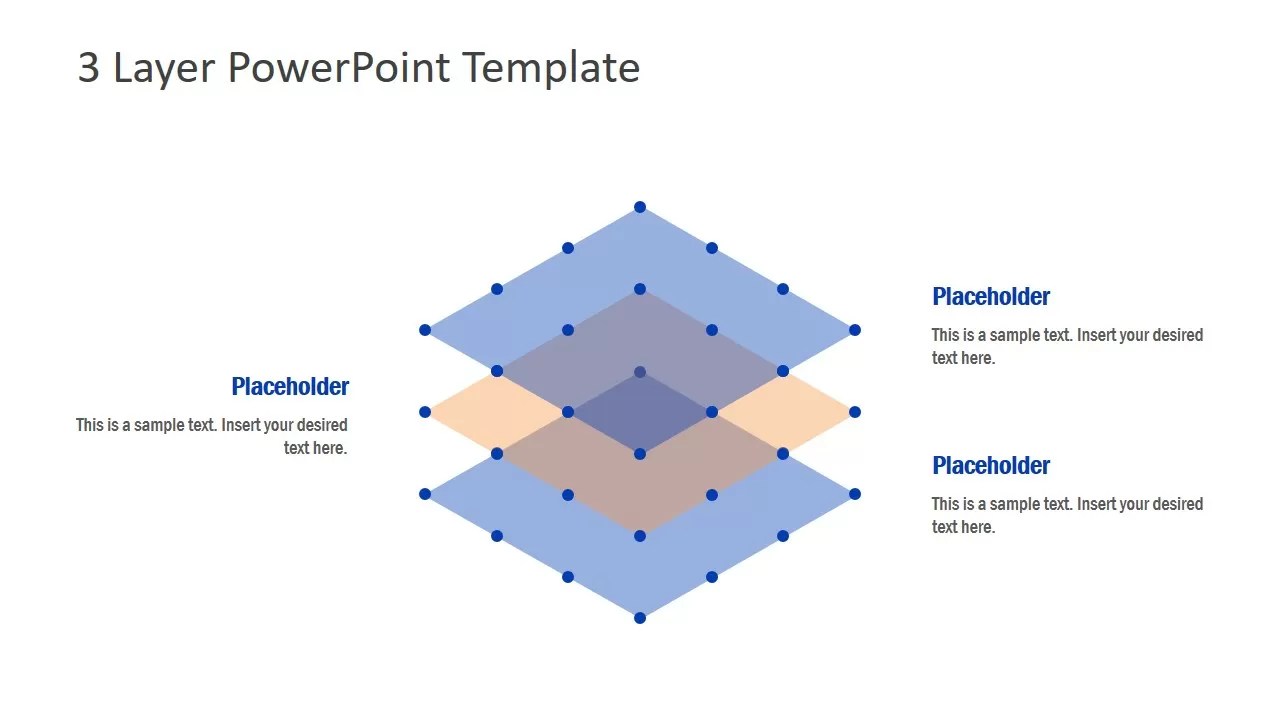 3 Layer PowerPoint Template

Placeholder

This is a sample text. Insert your desired text here.

Placeholder

This is a sample text. Insert your desired text here.

Placeholder

This is a sample text. Insert your desired text here.